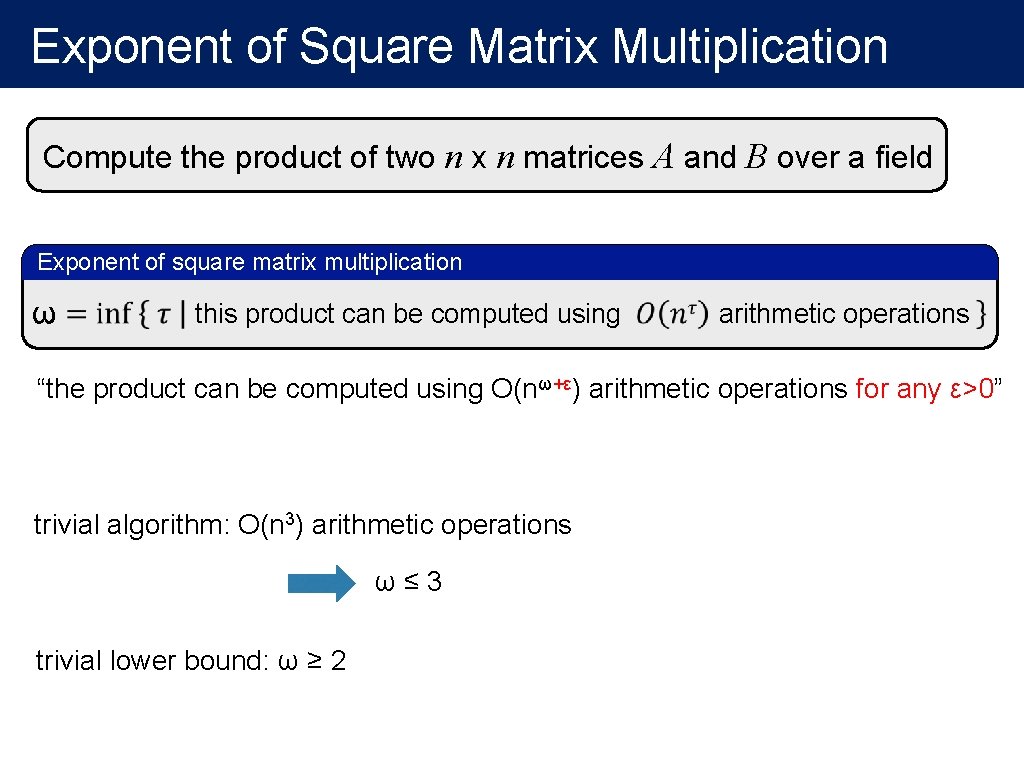 Exponent of Square Matrix Multiplication

Compute the product of two $n$ x $n$ matrices $A$ and $B$ over a field

Exponent of square matrix multiplication

$\omega = \inf \{ \tau \mid$ this product can be computed using $O(n^{\tau})$ arithmetic operations $\}$

“the product can be computed using O($n^{\omega+\varepsilon}$) arithmetic operations for any ε>0”

trivial algorithm: O($n^3$) arithmetic operations

ω ≤ 3

trivial lower bound: ω ≥ 2